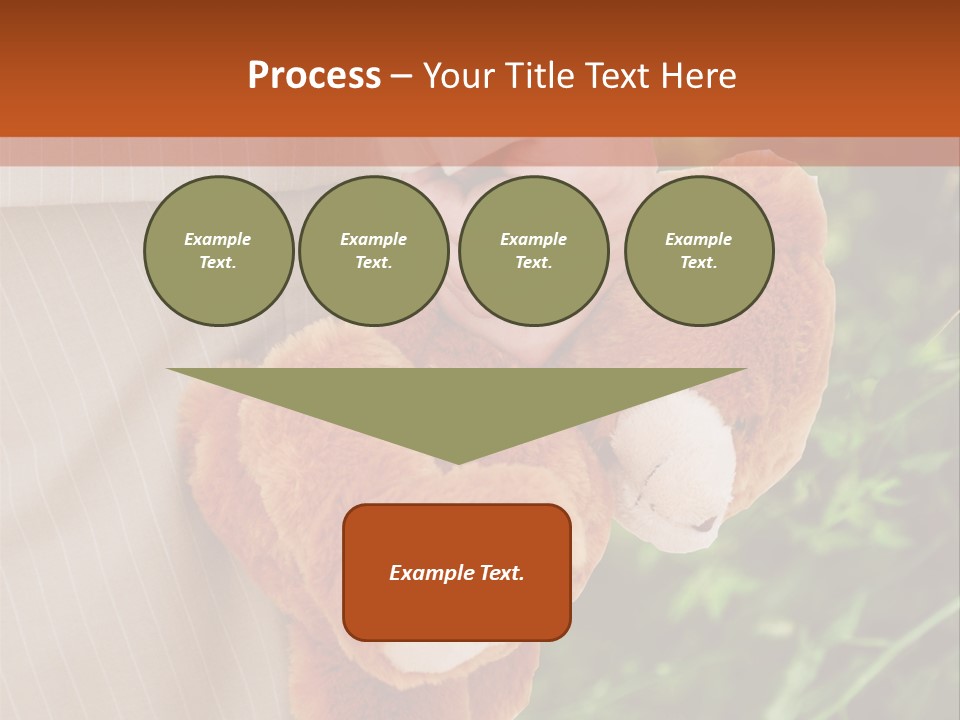 Process – Your Title Text Here

Example Text.

Example Text.

Example Text.

Example Text.

Example Text.